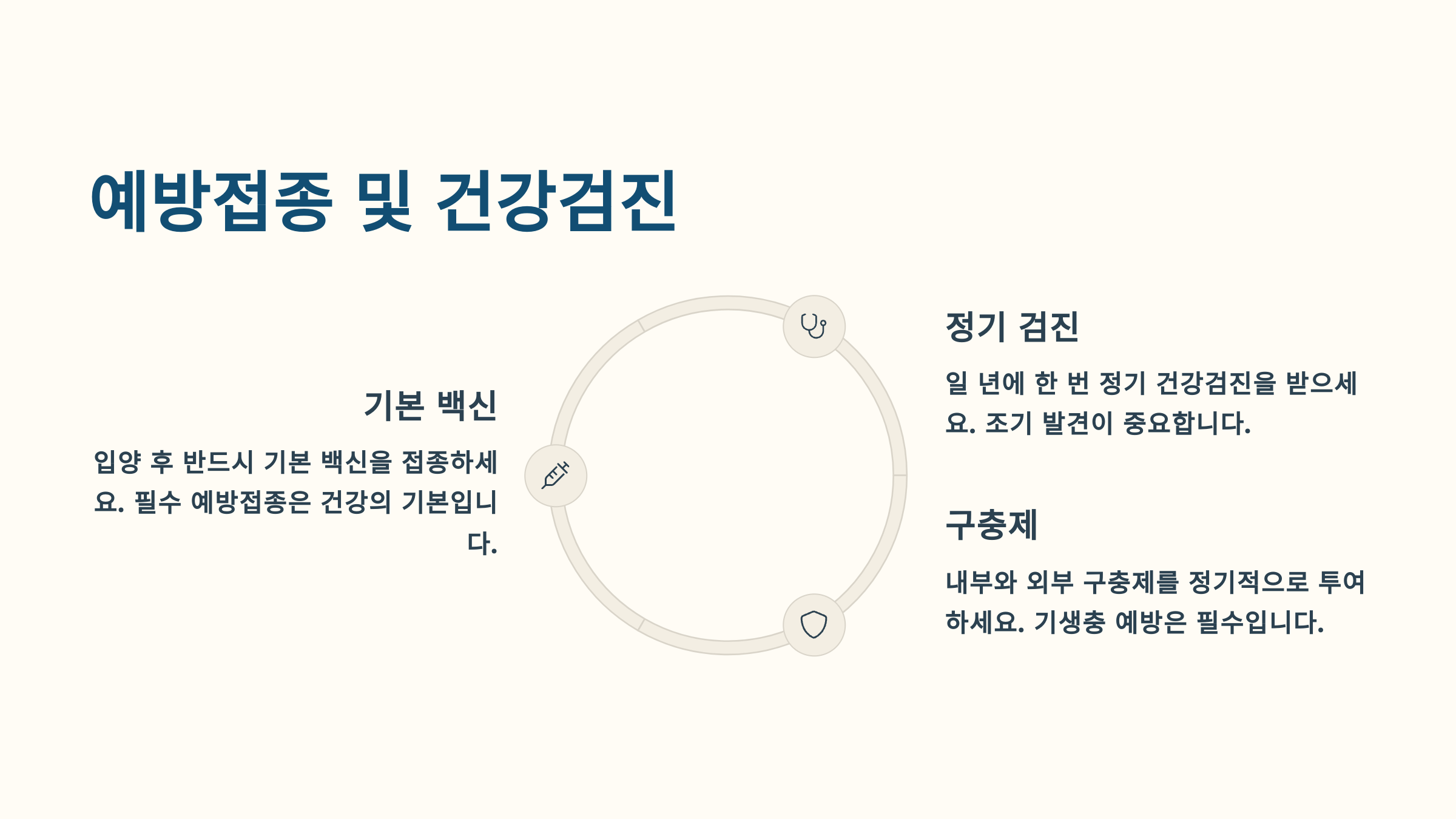 예방접종 및 건강검진

기본 백신

입양 후 반드시 기본 백신을 접종하세요. 필수 예방접종은 건강의 기본입니다.

정기 검진

일 년에 한 번 정기 건강검진을 받으세요. 조기 발견이 중요합니다.

구충제

내부와 외부 구충제를 정기적으로 투여하세요. 기생충 예방은 필수입니다.